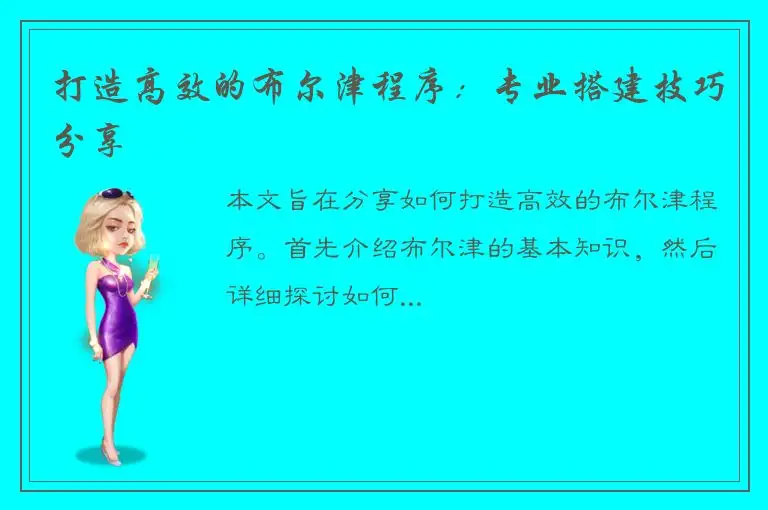 打造高效的布尔津程序：专业搭建技巧分享

本文旨在分享如何打造高效的布尔津程序。首先介绍布尔津的基本知识，然后详细探讨如何...